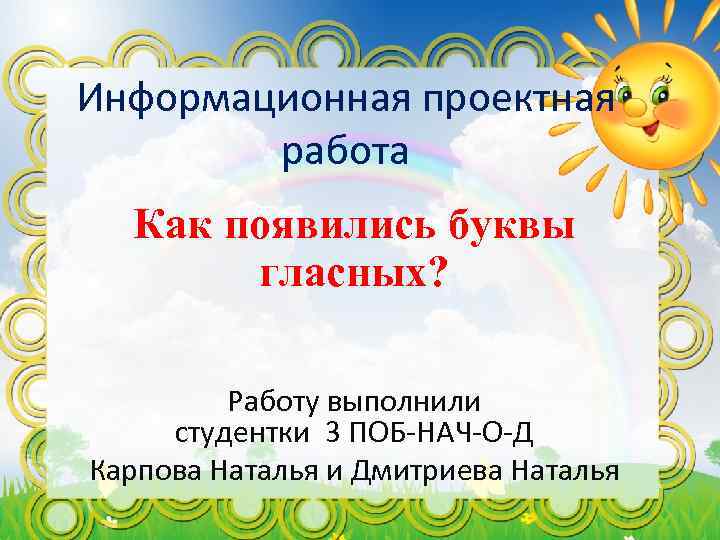 Информационная проектная работа

Как появились буквы гласных?

Работу выполнили студентки 3 ПОБ-НАЧ-О-Д
Карпова Наталья и Дмитриева Наталья